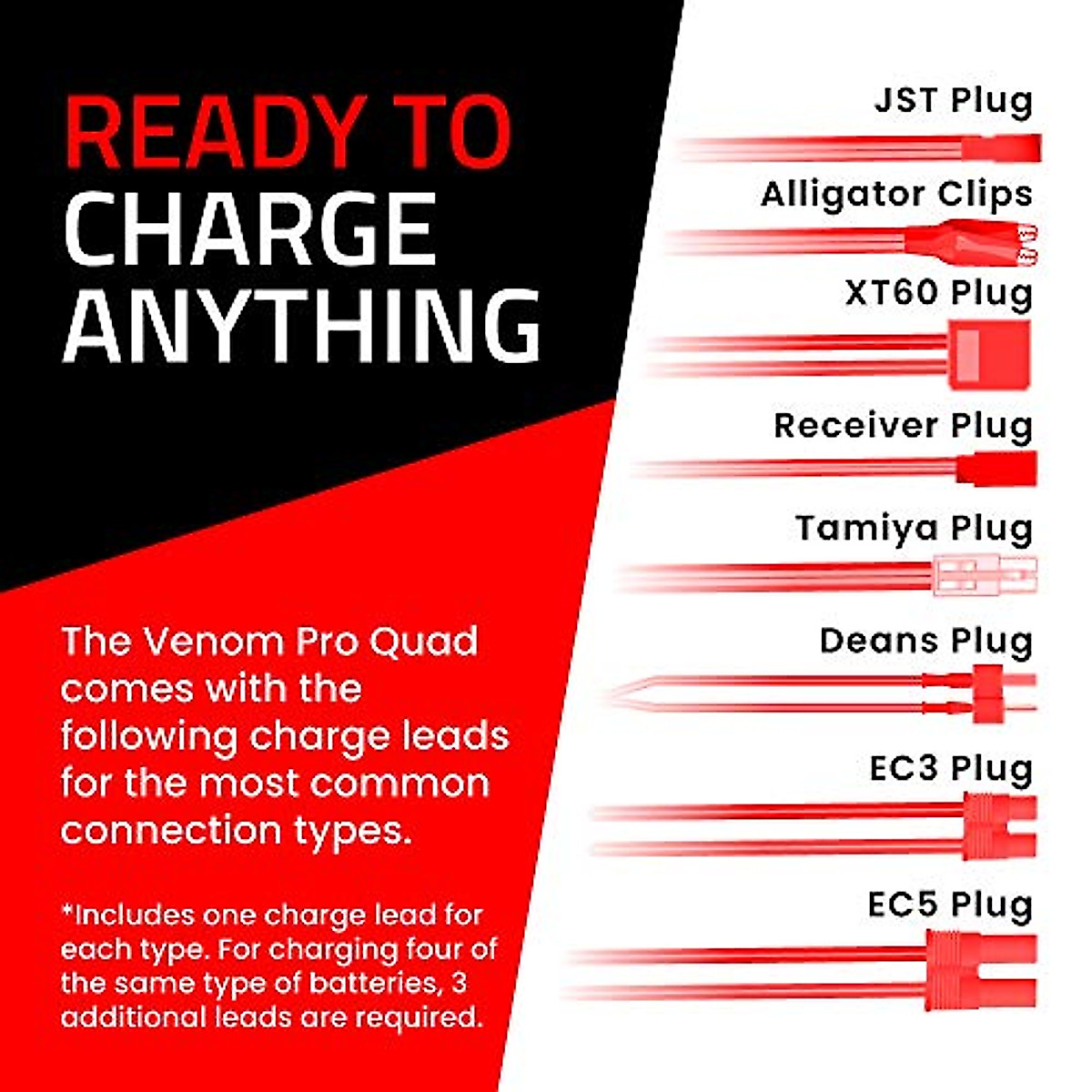 READY TO CHARGE ANYTHING

The Venom Pro Quad comes with the following charge leads for the most common connection types.

*Includes one charge lead for each type. For charging four of the same type of batteries, 3 additional leads are required.

JST Plug

Alligator Clips

XT60 Plug

Receiver Plug

Tamiya Plug

Deans Plug

EC3 Plug

EC5 Plug